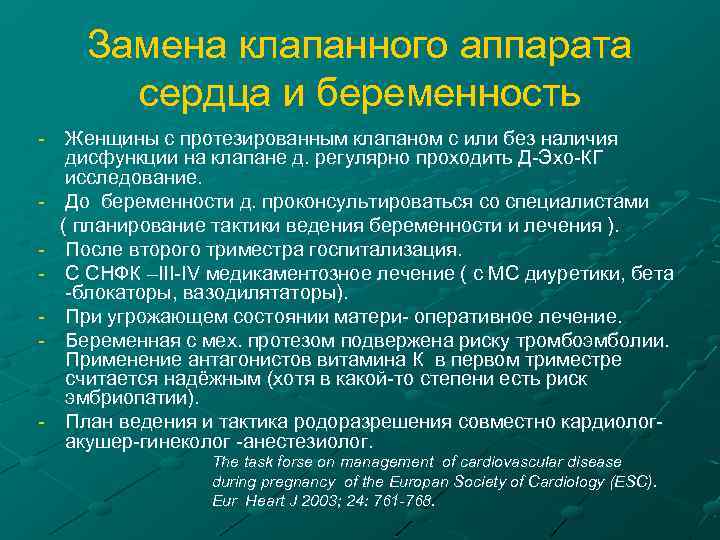 Замена клапанного аппарата сердца и беременность

- Женщины с протезированным клапаном с или без наличия дисфункции на клапане д. регулярно проходить Д-Эхо-КГ исследование.
- До беременности д. проконсультироваться со специалистами ( планирование тактики ведения беременности и лечения ).
- После второго триместра госпитализация.
- С СНФК –III-IV медикаментозное лечение ( с МС диуретики, бета -блокаторы, вазодилятаторы).
- При угрожающем состоянии матери- оперативное лечение.
- Беременная с мех. протезом подвержена риску тромбоэмболии. Применение антагонистов витамина К в первом триместре считается надёжным (хотя в какой-то степени есть риск эмбриопатии).
- План ведения и тактика родоразрешения совместно кардиолог-акушер-гинеколог -анестезиолог.

The task forse on management of cardiovascular disease during pregnancy of the Europan Society of Cardiology (ESC). Eur Heart J 2003; 24: 761-768.